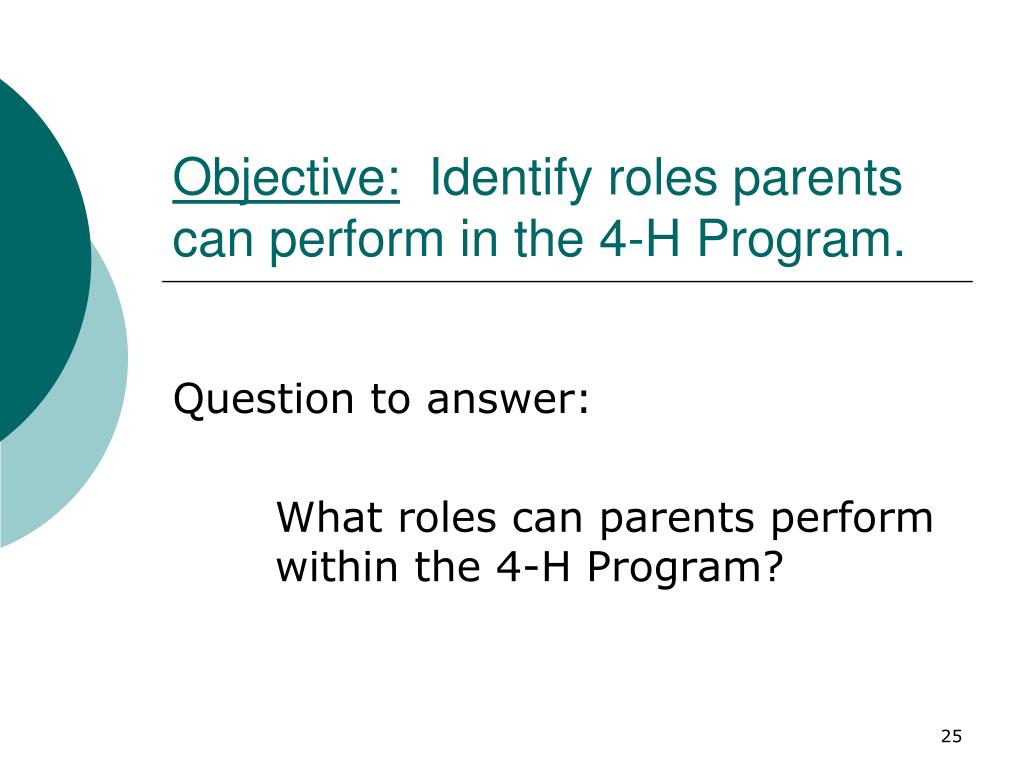 Objective: Identify roles parents can perform in the 4-H Program.

Question to answer:

What roles can parents perform within the 4-H Program?

25